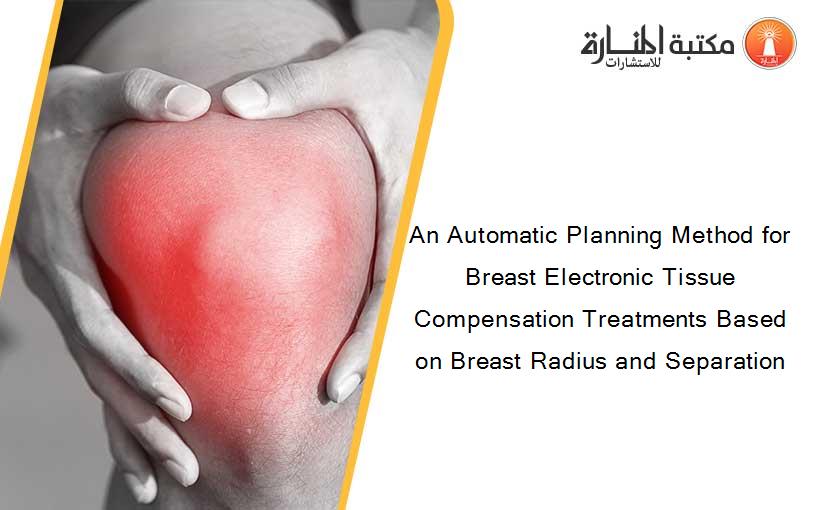 مكتبة المنارة للاستشارات

An Automatic Planning Method for Breast Electronic Tissue Compensation Treatments Based on Breast Radius and Separation